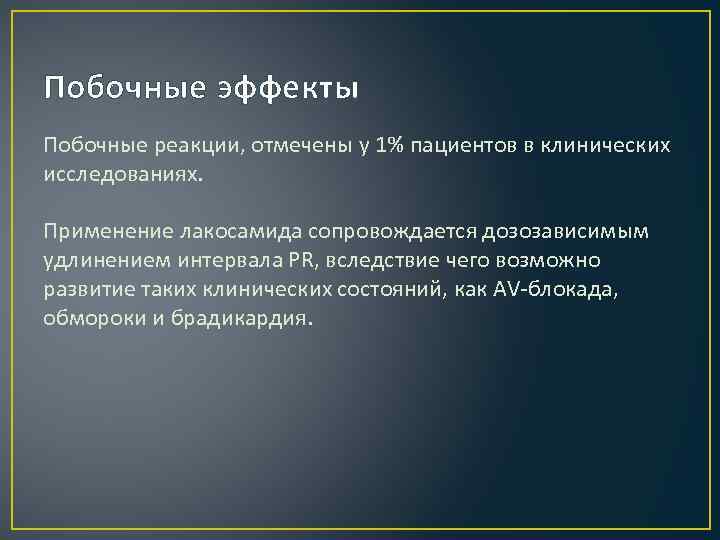 Побочные эффекты

Побочные реакции, отмечены у 1% пациентов в клинических исследованиях.

Применение лакосамида сопровождается дозозависимым удлинением интервала PR, вследствие чего возможно развитие таких клинических состояний, как AV-блокада, обмороки и брадикардия.